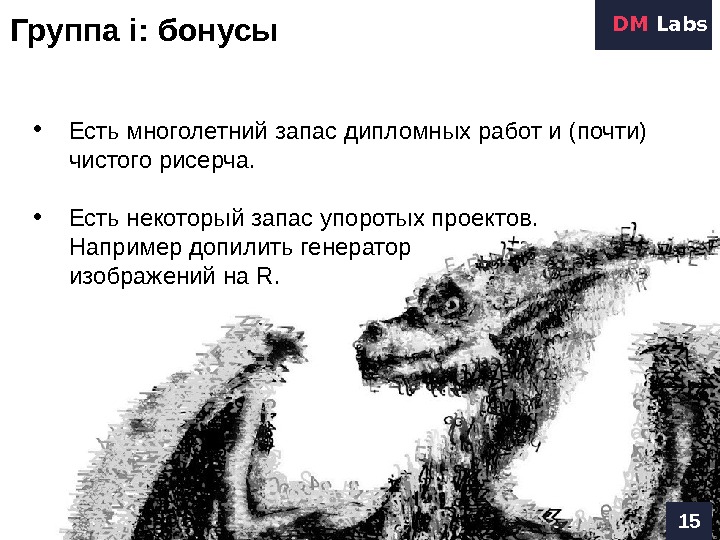 Группа i: бонусы

DM Labs

• Есть многолетний запас дипломных работ и (почти) чистого рисерча.

• Есть некоторый запас упоротых проектов. Например допилить генератор изображений на R.

15